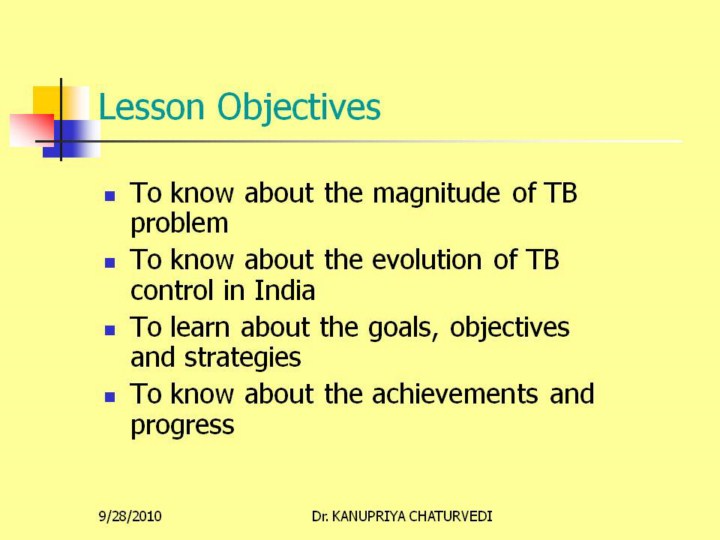 Lesson Objectives

- To know about the magnitude of TB problem
- To know about the evolution of TB control in India
- To learn about the goals, objectives and strategies
- To know about the achievements and progress

9/28/2010

Dr. KANUPRIYA CHATURVEDI